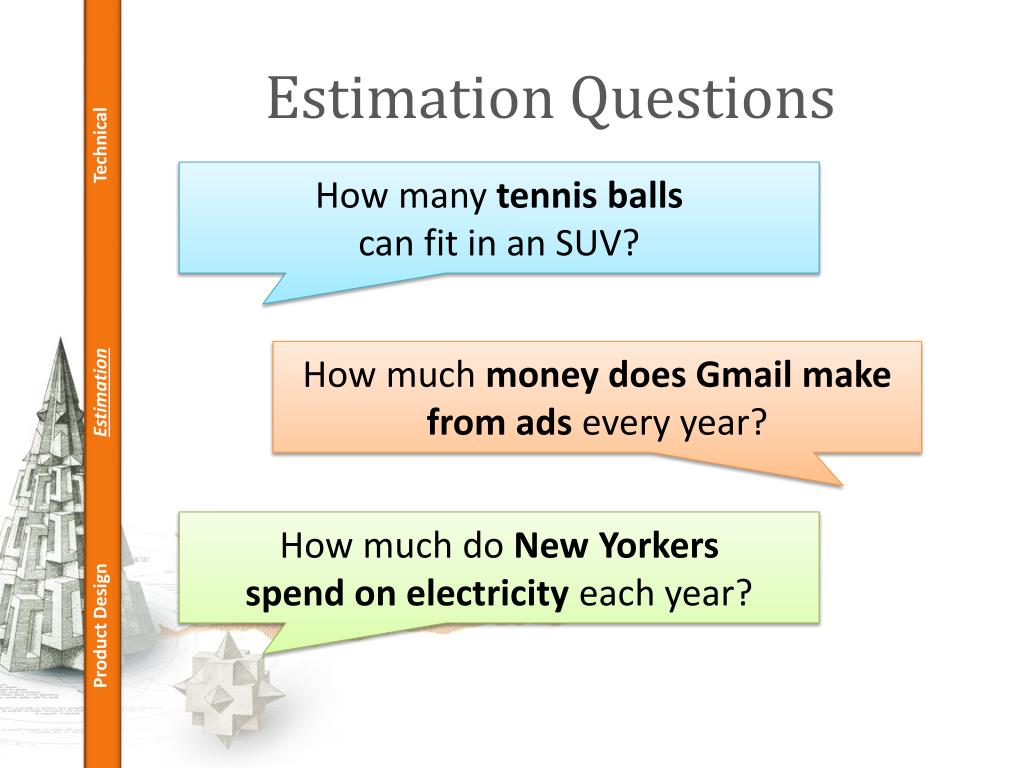 Technical

Estimation

Product Design

Estimation Questions

How many tennis balls can fit in an SUV?

How much money does Gmail make from ads every year?

How much do New Yorkers spend on electricity each year?